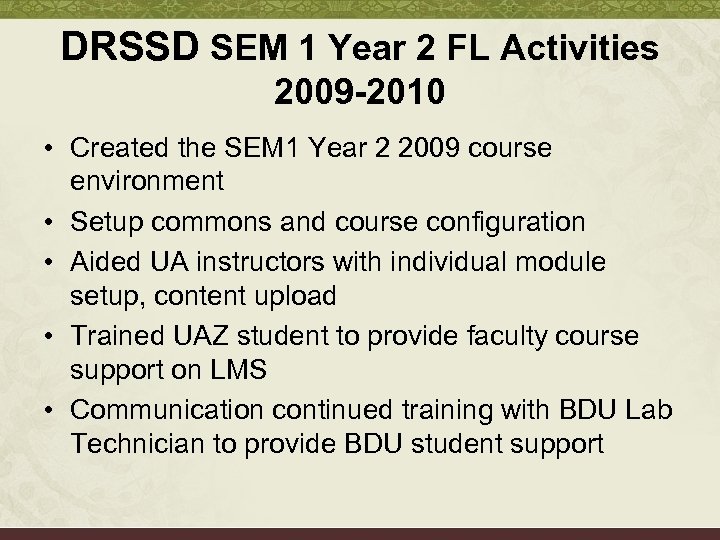 DRSSD SEM 1 Year 2 FL Activities 2009-2010

• Created the SEM1 Year 2 2009 course environment
• Setup commons and course configuration
• Aided UA instructors with individual module setup, content upload
• Trained UAZ student to provide faculty course support on LMS
• Communication continued training with BDU Lab Technician to provide BDU student support